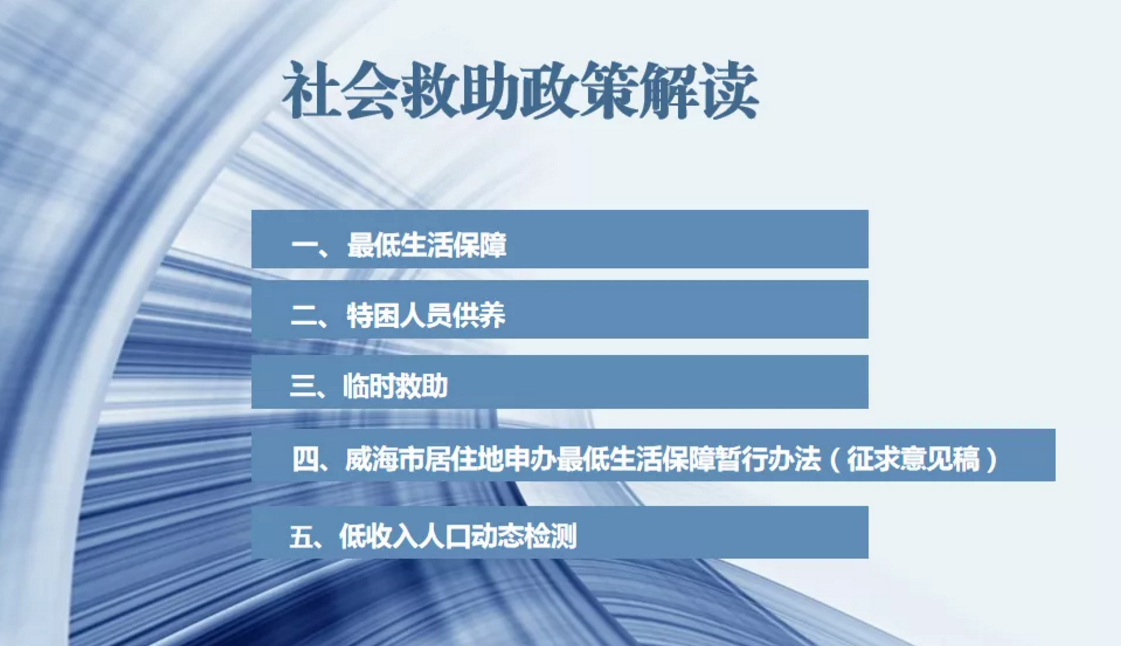 社会救助政策解读

一、最低生活保障

二、特困人员供养

三、临时救助

四、威海市居住地申办最低生活保障暂行办法（征求意见稿）

五、低收入人口动态检测